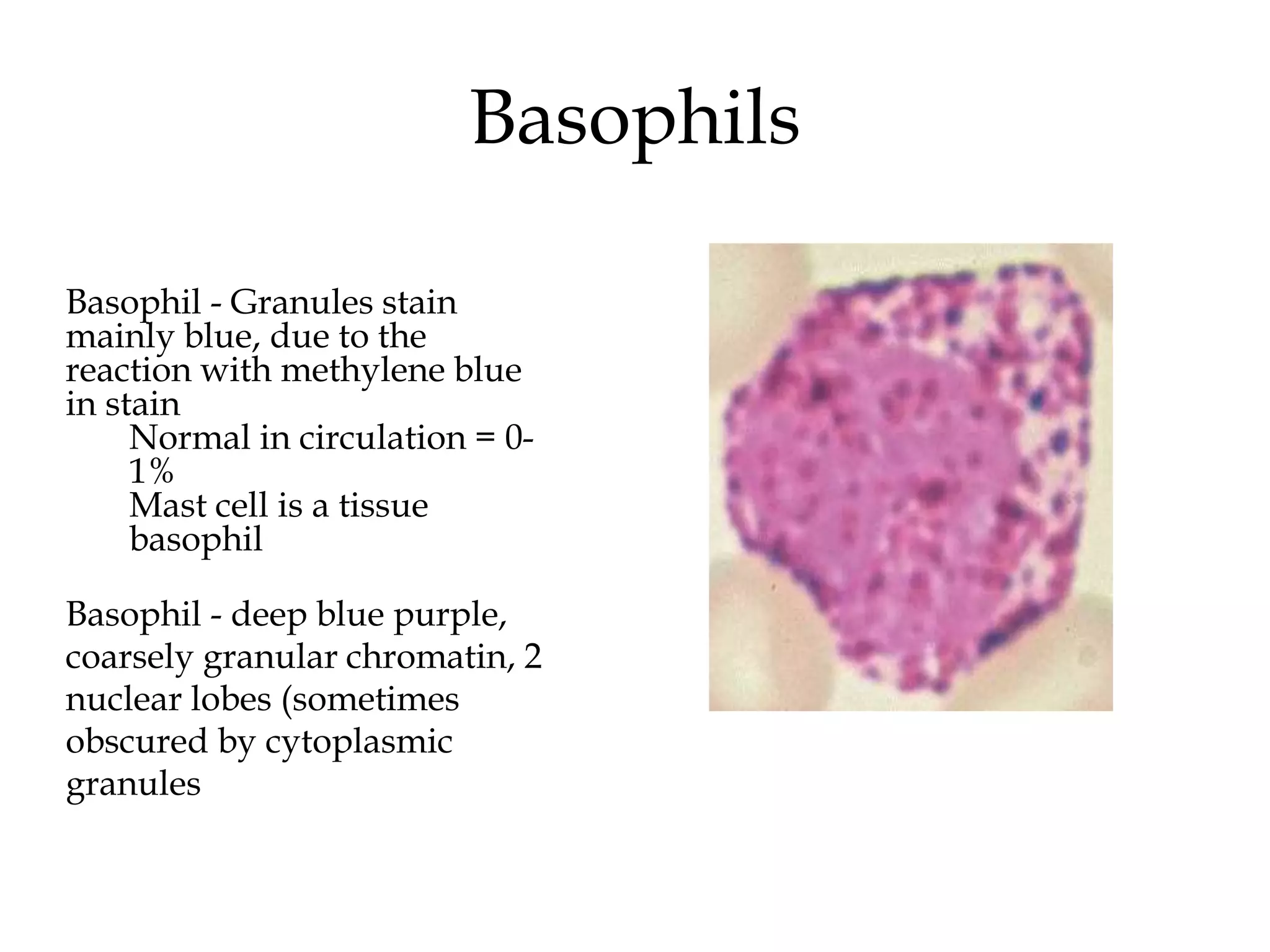 Basophils

Basophil - Granules stain mainly blue, due to the reaction with methylene blue in stain

Normal in circulation = 0-1%

Mast cell is a tissue basophil

Basophil - deep blue purple, coarsely granular chromatin, 2 nuclear lobes (sometimes obscured by cytoplasmic granules